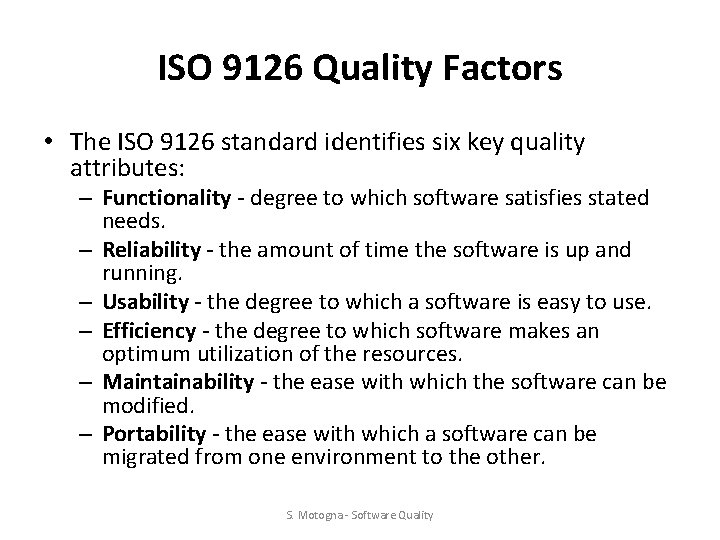 ISO 9126 Quality Factors

• The ISO 9126 standard identifies six key quality attributes:

– Functionality - degree to which software satisfies stated needs.

– Reliability - the amount of time the software is up and running.

– Usability - the degree to which a software is easy to use.

– Efficiency - the degree to which software makes an optimum utilization of the resources.

– Maintainability - the ease with which the software can be modified.

– Portability - the ease with which a software can be migrated from one environment to the other.

S. Motogna - Software Quality